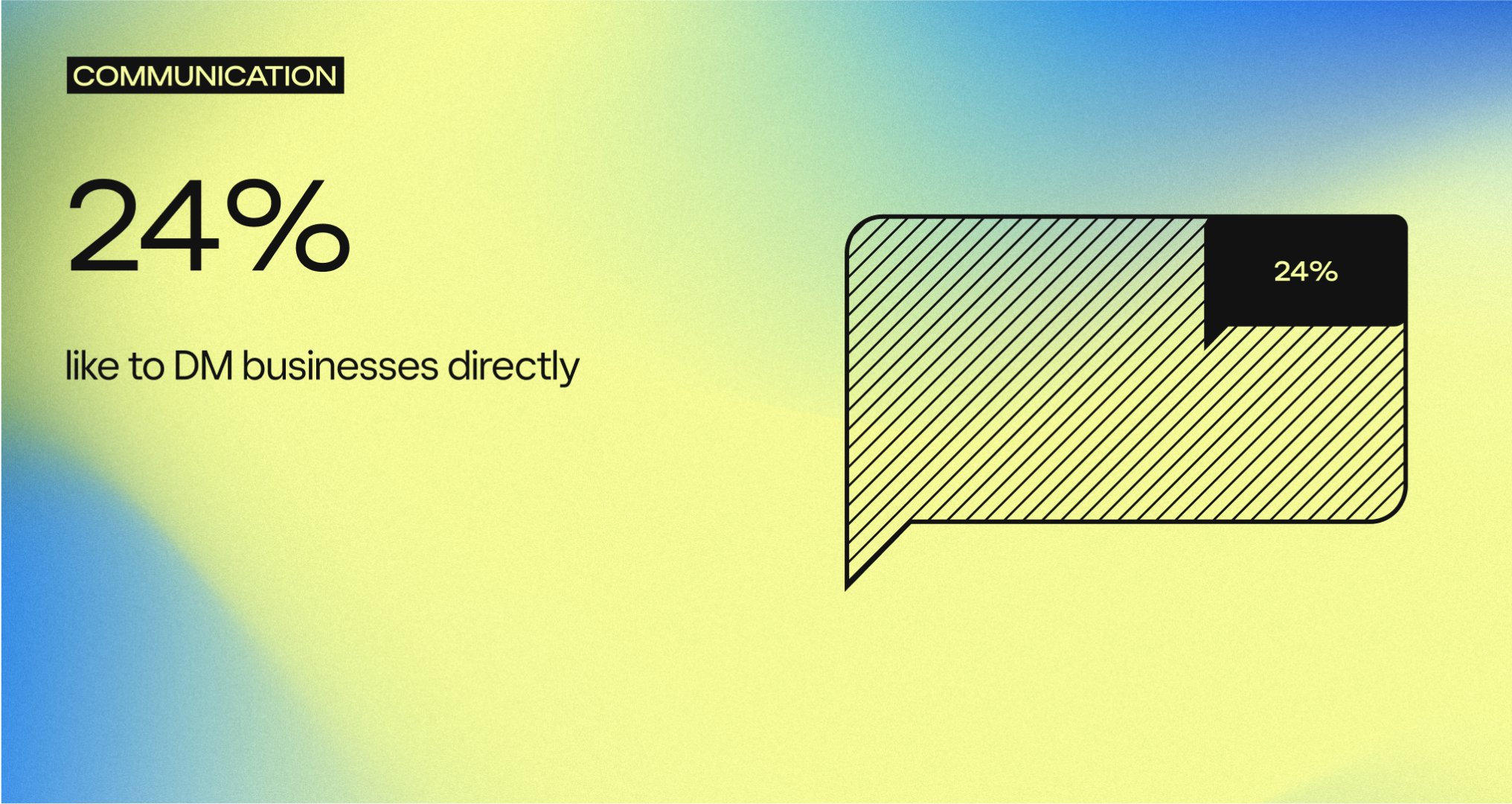 COMMUNICATION

24%

like to DM businesses directly

24%